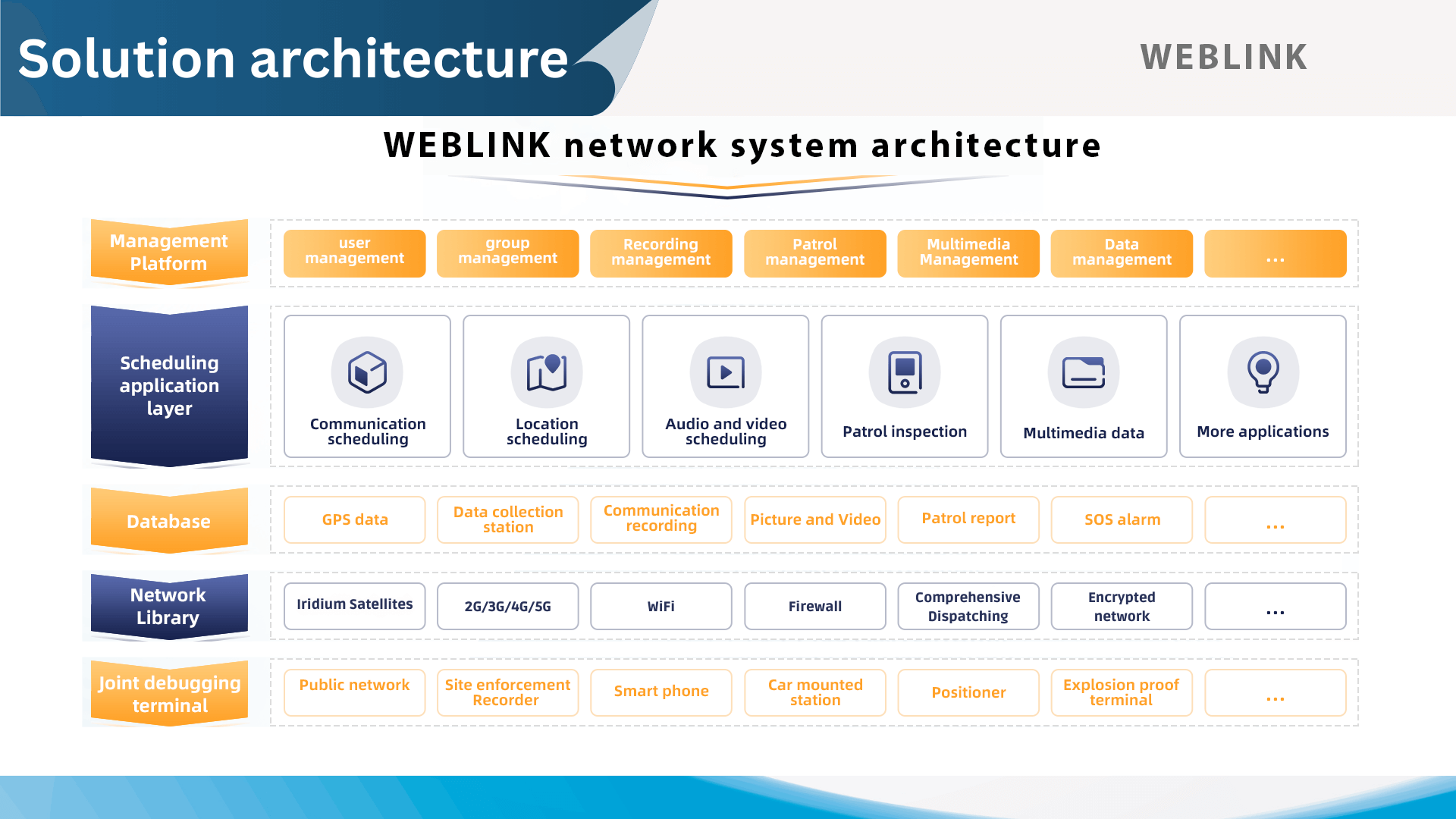 Solution architecture

WEBLINK

WEBLINK network system architecture

Management Platform

user management

group management

Recording management

Patrol management

Multimedia Management

Data management

...

Scheduling application layer

Communication scheduling

Location scheduling

Audio and video scheduling

Patrol inspection

Multimedia data

More applications

Database

GPS data

Data collection station

Communication recording

Picture and Video

Patrol report

SOS alarm

...

Network Library

Iridium Satellites

2G/3G/4G/5G

WiFi

Firewall

Comprehensive Dispatching

Encrypted network

...

Joint debugging terminal

Public network

Site enforcement Recorder

Smart phone

Car mounted station

Positioner

Explosion proof terminal

...